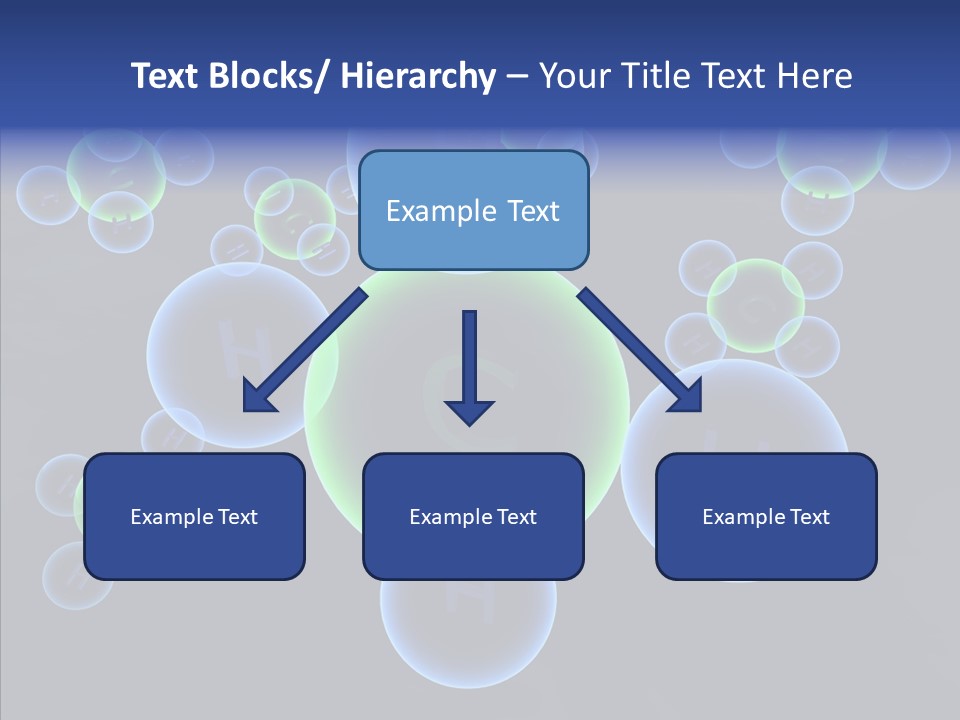 Text Blocks/ Hierarchy – Your Title Text Here

Example Text

Example Text

Example Text

Example Text